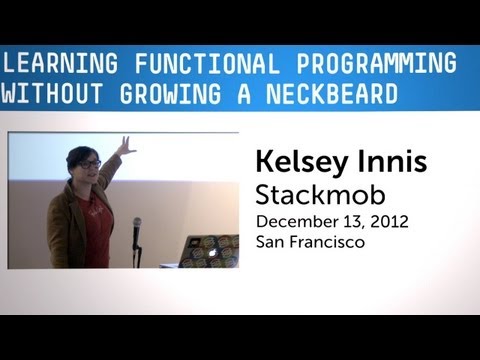 LEARNING FUNCTIONAL PROGRAMMING WITHOUT GROWING A NECKBEARD

Kelsey Innis
Stackmob
December 13, 2012
San Francisco